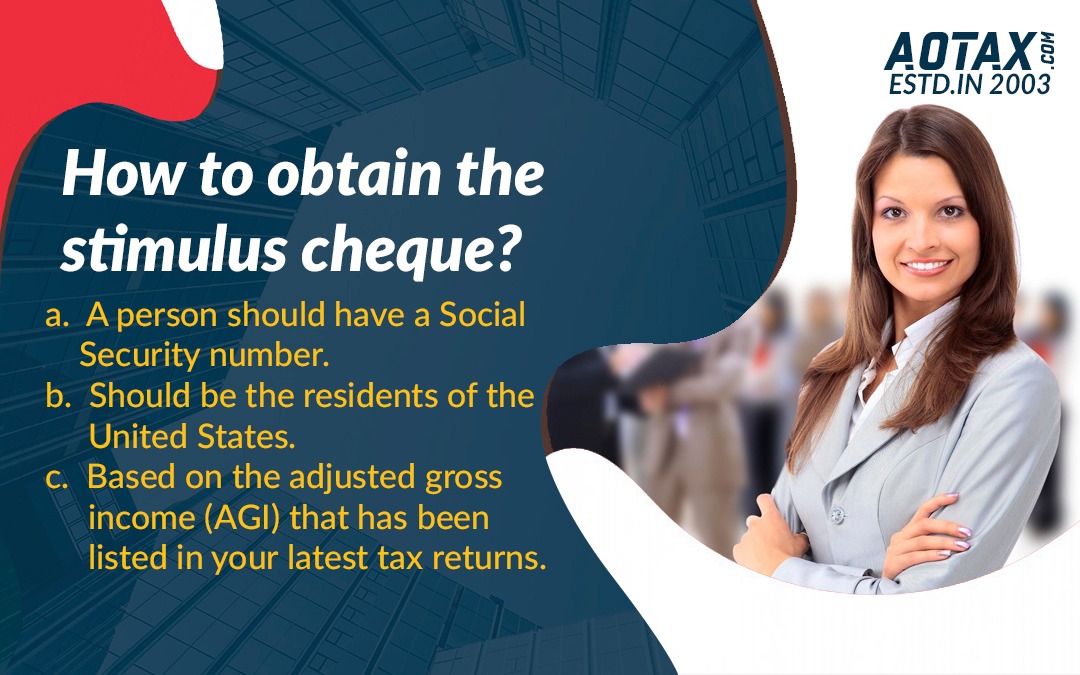 AOTAX.COM
ESTD.IN 2003

How to obtain the stimulus cheque?

a. A person should have a Social Security number.
b. Should be the residents of the United States.
c. Based on the adjusted gross income (AGI) that has been listed in your latest tax returns.